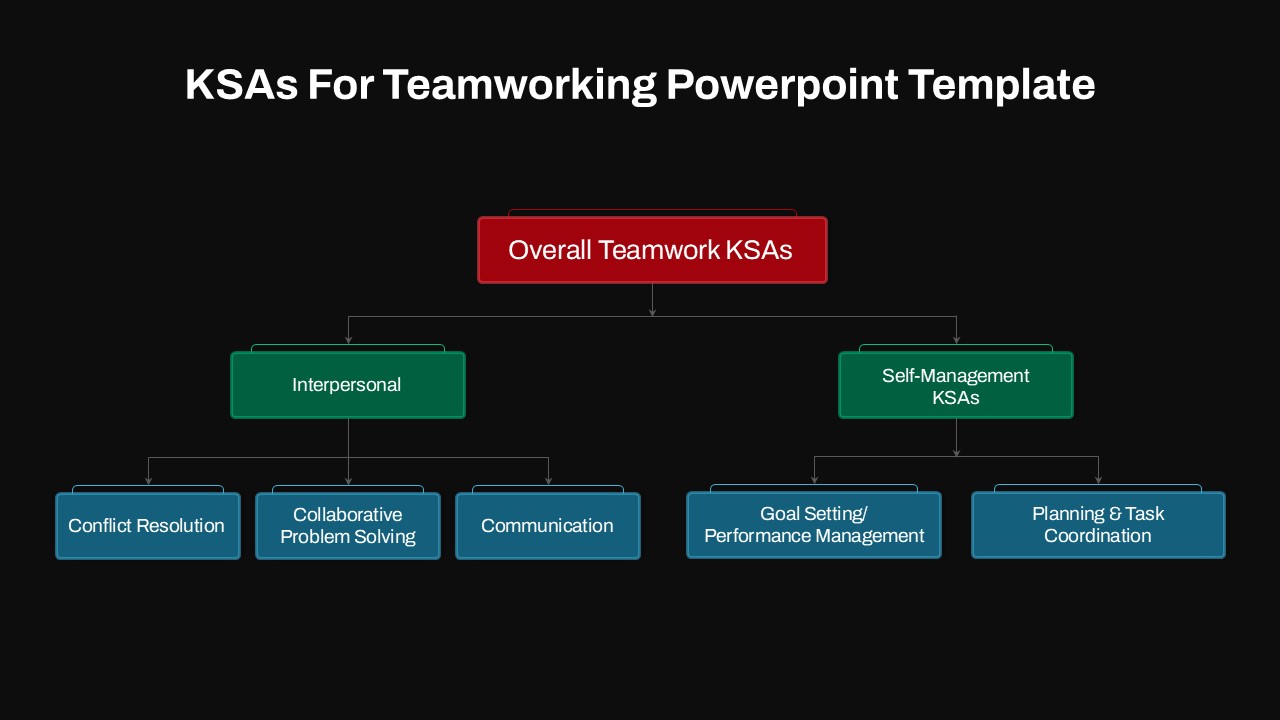 KSAs For Teamworking Powerpoint Template

Overall Teamwork KSAs

Interpersonal

Self-Management KSAs

Conflict Resolution

Collaborative Problem Solving

Communication

Goal Setting/ Performance Management

Planning & Task Coordination